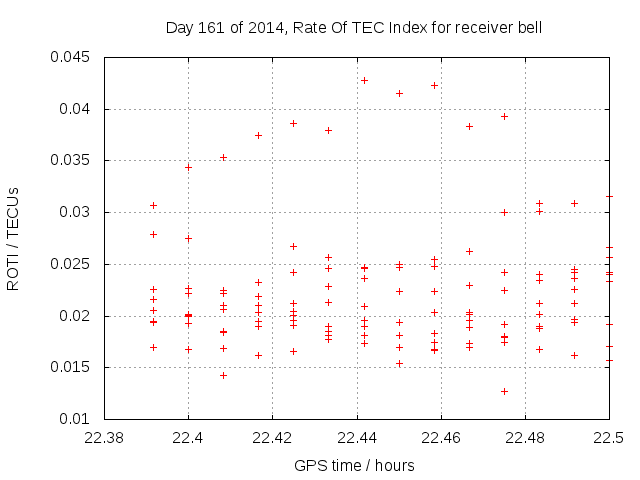 Day 161 of 2014, Rate Of TEC Index for receiver bell

ROTI / TECUs

0.045
0.04
0.035
0.03
0.025
0.02
0.015
0.01

22.38 22.4 22.42 22.44 22.46 22.48 22.5

GPS time / hours